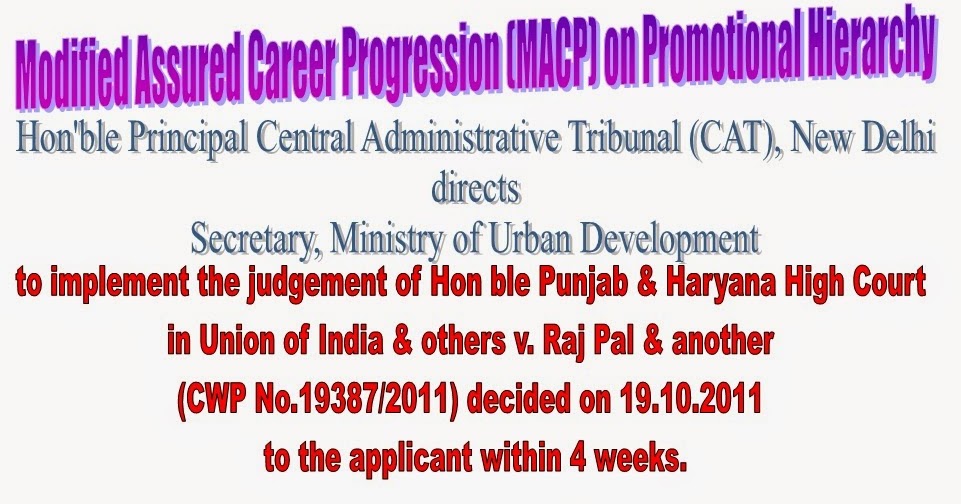 Modified Assured Career Progression (MACP) on Promotional Hierarchy

Hon'ble Principal Central Administrative Tribunal (CAT), New Delhi directs Secretary, Ministry of Urban Development

to implement the judgement of Hon ble Punjab & Haryana High Court in Union of India & others v. Raj Pal & another (CWP No.19387/2011) decided on 19.10.2011 to the applicant within 4 weeks.